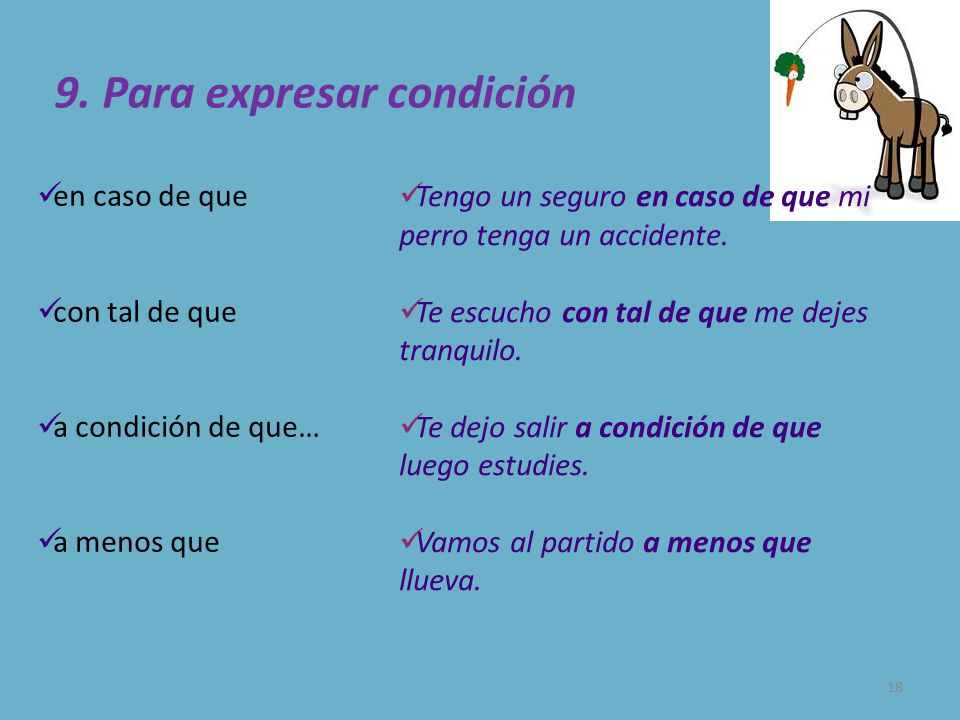 9. Para expresar condición

✓en caso de que

✓con tal de que

✓a condición de que…

✓a menos que

✓Tengo un seguro en caso de que mi perro tenga un accidente.

✓Te escucho con tal de que me dejes tranquilo.

✓Te dejo salir a condición de que luego estudies.

✓Vamos al partido a menos que llueva.

18